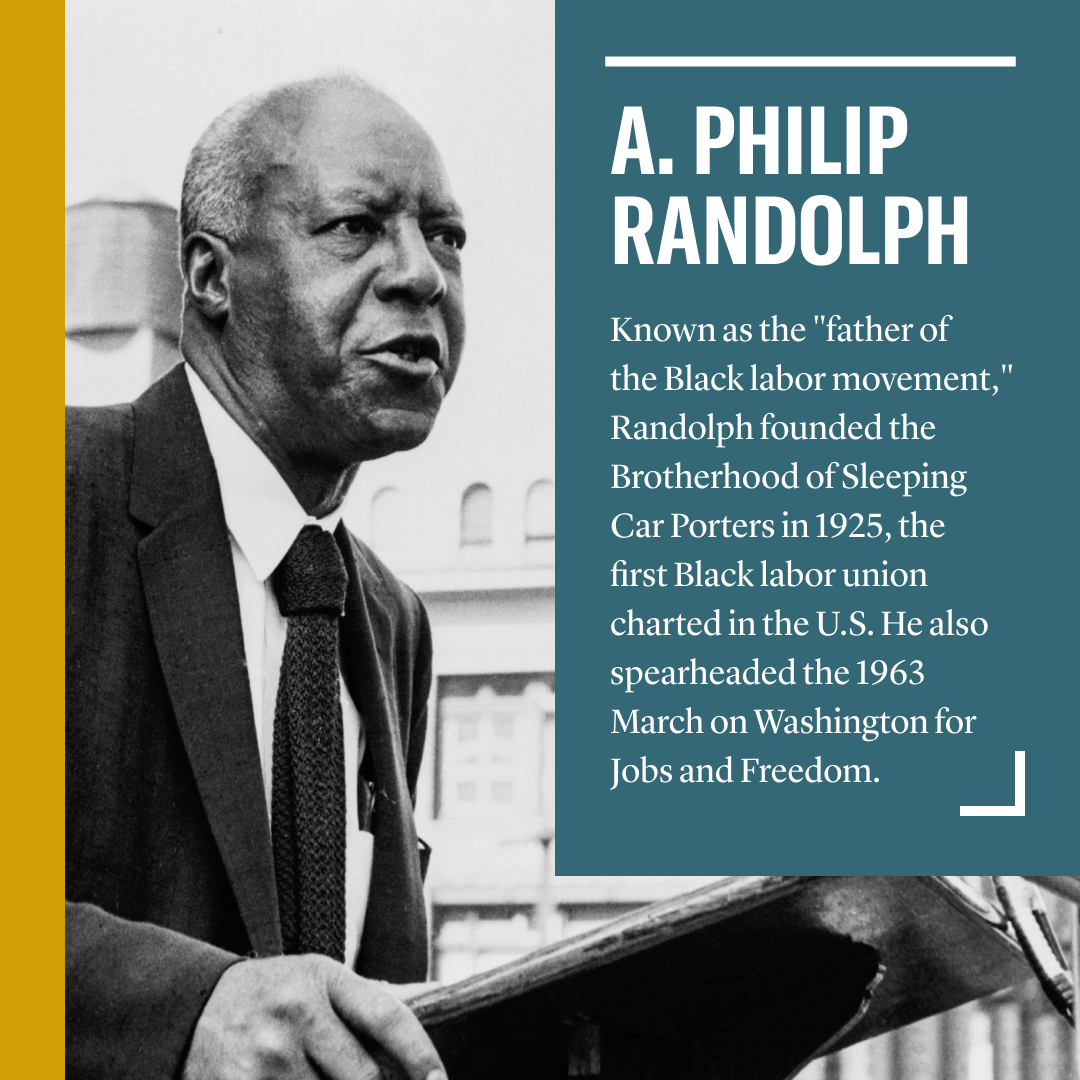 A. PHILIP RANDOLPH

Known as the "father of the Black labor movement," Randolph founded the Brotherhood of Sleeping Car Porters in 1925, the first Black labor union charted in the U.S. He also spearheaded the 1963 March on Washington for Jobs and Freedom.